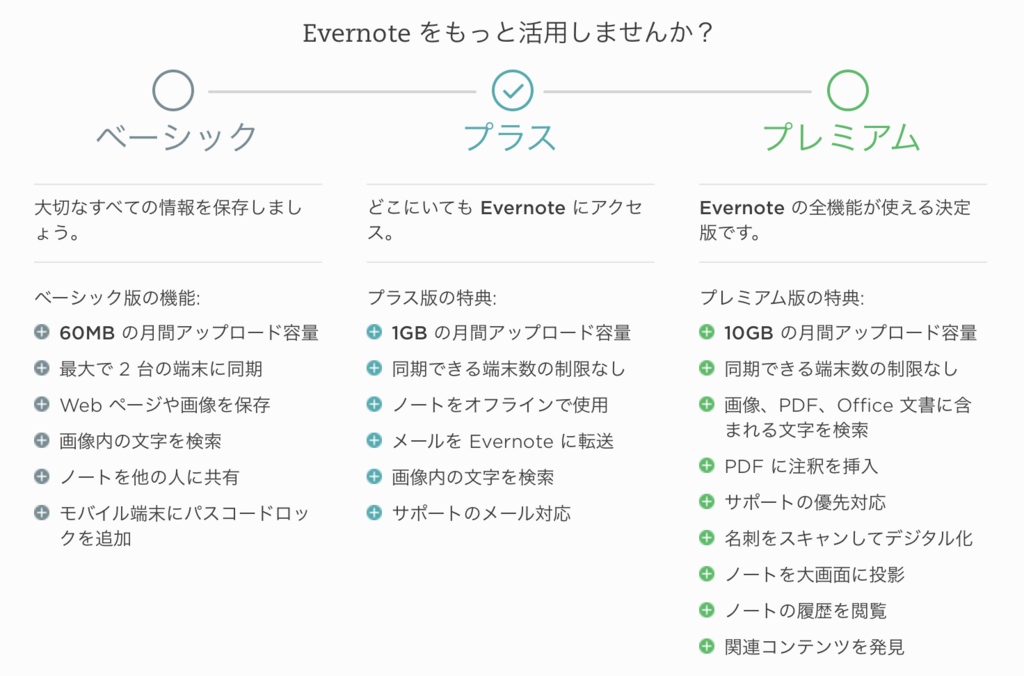 Evernote をもっと活用しませんか？

ベーシック

大切なすべての情報を保存しましょう。

ベーシック版の機能:

60MB の月間アップロード容量

最大で 2 台の端末に同期

Web ページや画像を保存

画像内の文字を検索

ノートを他の人に共有

モバイル端末にパスコードロックを追加

プラス

どこにいても Evernote にアクセス。

プラス版の特典:

1GB の月間アップロード容量

同期できる端末数の制限なし

ノートをオフラインで使用

メールを Evernote に転送

画像内の文字を検索

サポートのメール対応

プレミアム

Evernote の全機能が使える決定版です。

プレミアム版の特典:

10GB の月間アップロード容量

同期できる端末数の制限なし

画像、PDF、Office 文書に含まれる文字を検索

PDF に注釈を挿入

サポートの優先対応

名刺をスキャンしてデジタル化

ノートを大画面に投影

ノートの履歴を閲覧

関連コンテンツを発見